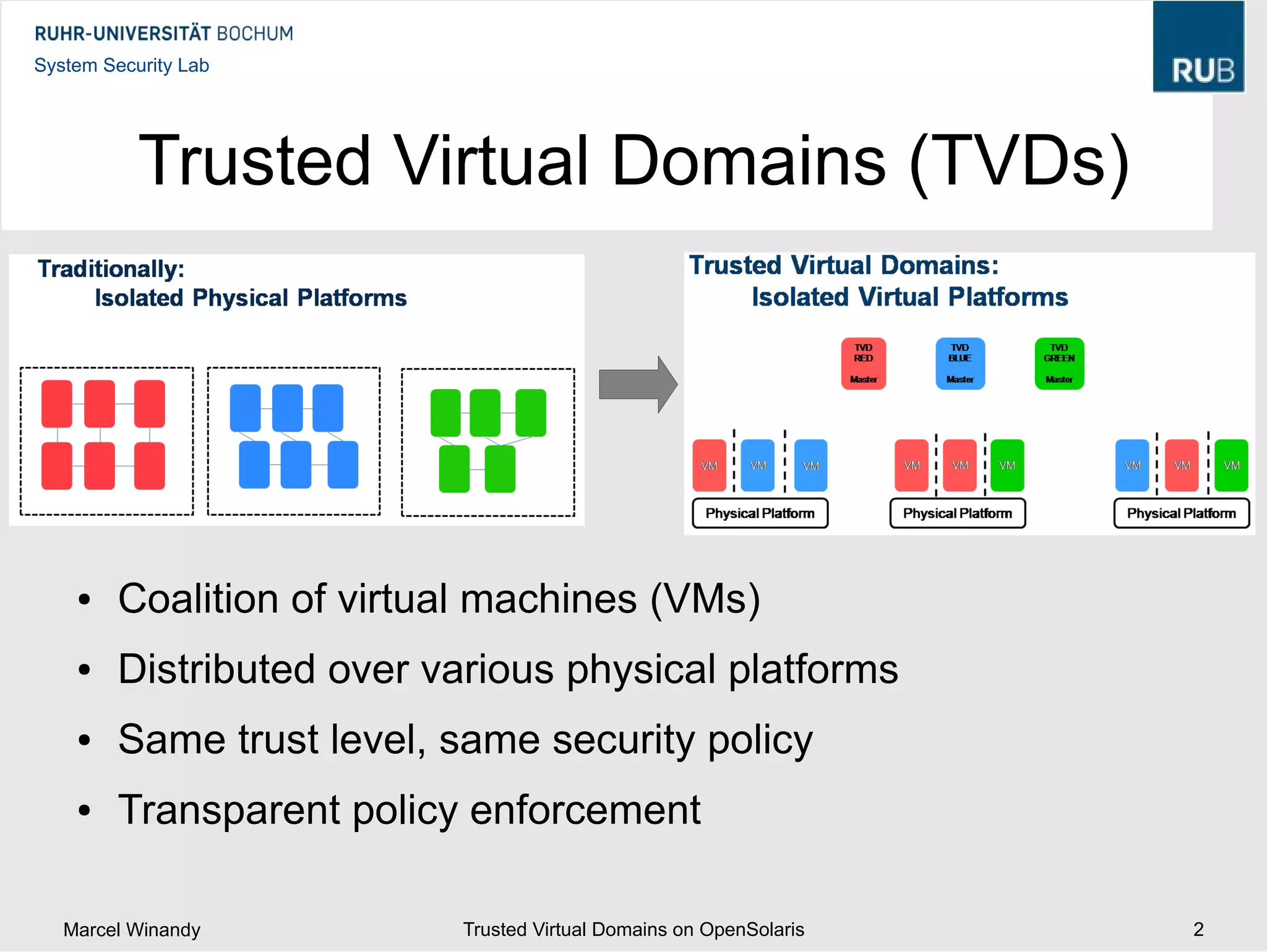 RUHR-UNIVERSITÄT BOCHUM
System Security Lab

RUB

Trusted Virtual Domains (TVDs)

Traditionally:
Isolated Physical Platforms

Trusted Virtual Domains:
Isolated Virtual Platforms

TVD RED Master

TVD BLUE Master

TVD GREEN Master

VM VM VM
Physical Platform

VM VM VM
Physical Platform

VM VM VM
Physical Platform

• Coalition of virtual machines (VMs)
• Distributed over various physical platforms
• Same trust level, same security policy
• Transparent policy enforcement

Marcel Winandy
Trusted Virtual Domains on OpenSolaris
2